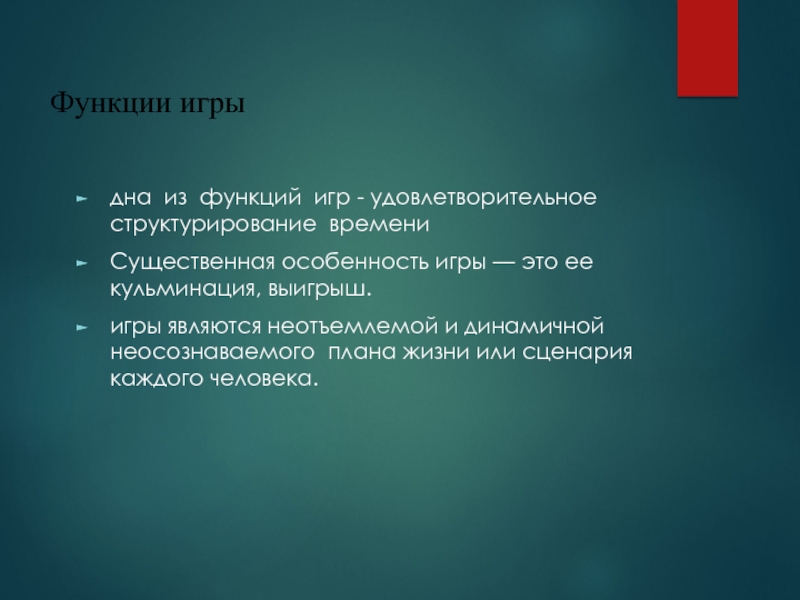 Функции игры

► дна из функций игр - удовлетворительное структурирование времени

► Существенная особенность игры — это ее кульминация, выигрыш.

► игры являются неотъемлемой и динамичной неосознаваемого плана жизни или сценария каждого человека.